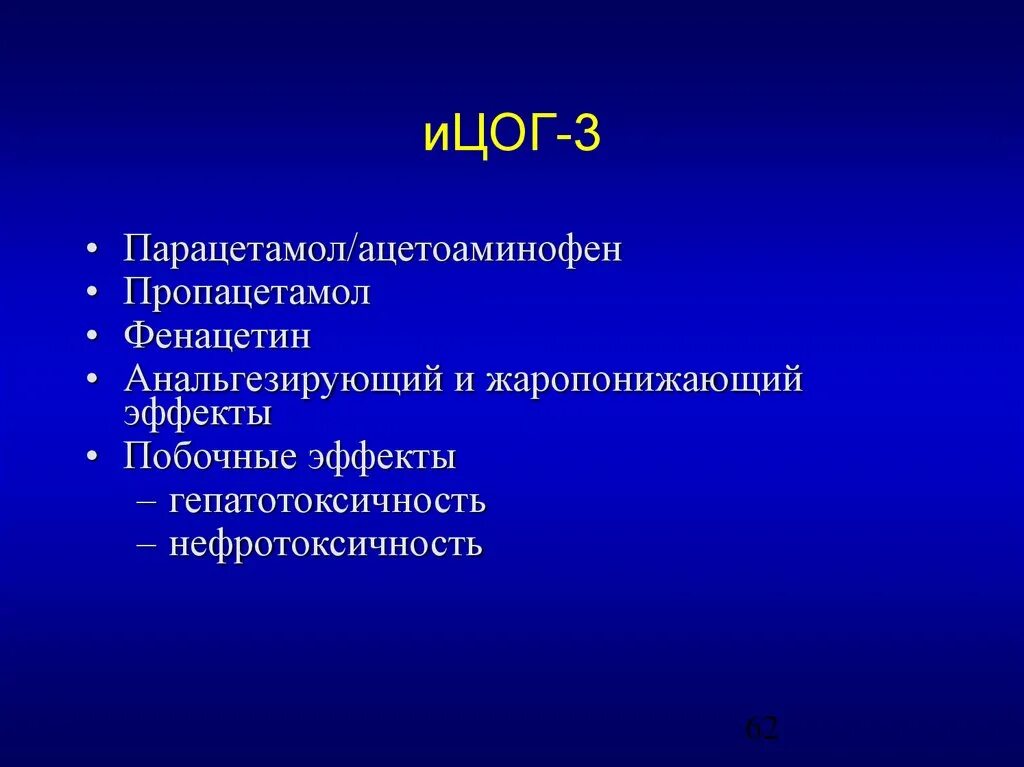 иЦОГ-3

• Парацетамол/ацетоаминофен
• Пропацетамол
• Фенацетин
• Анальгезирующий и жаропонижающий эффекты
• Побочные эффекты
– гепатотоксичность
– нефротоксичность

62